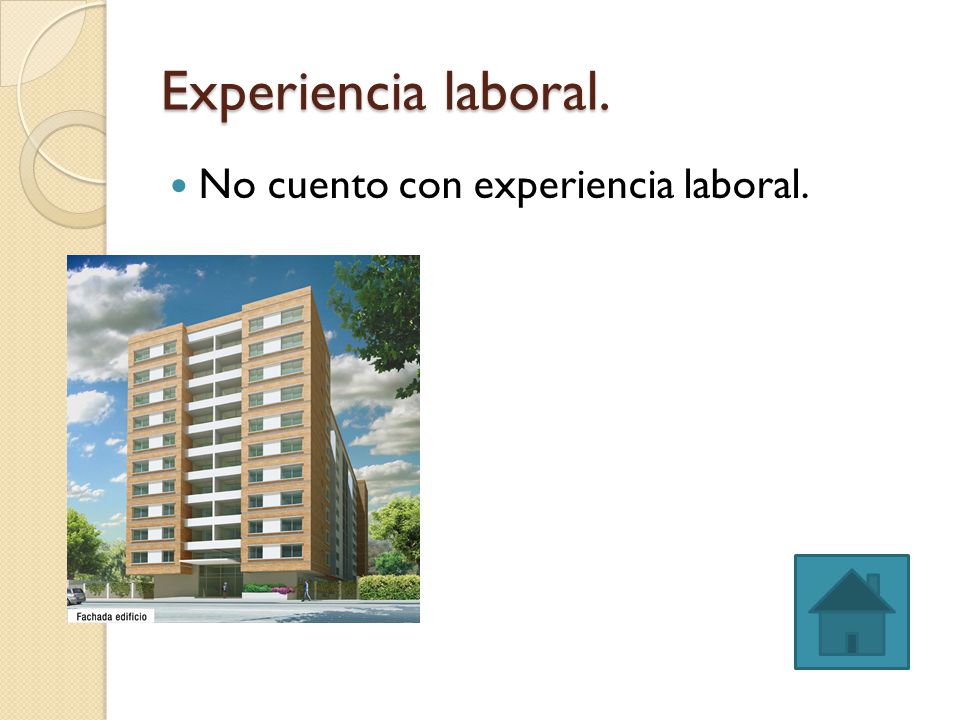 Experiencia laboral.

No cuento con experiencia laboral.

Fachada edificio